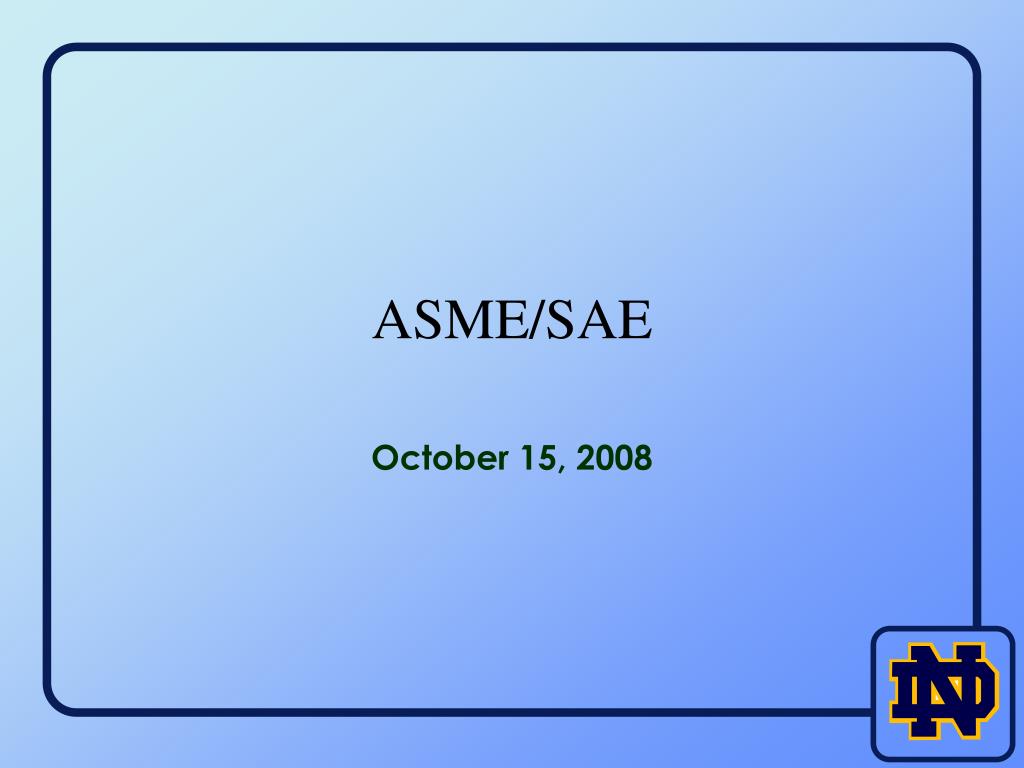 ASME/SAE

October 15, 2008

ND